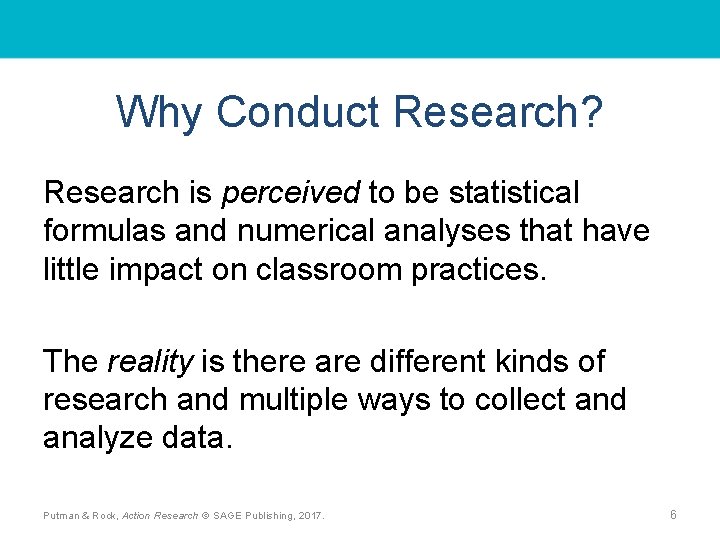 Why Conduct Research?

Research is perceived to be statistical formulas and numerical analyses that have little impact on classroom practices.

The reality is there are different kinds of research and multiple ways to collect and analyze data.

Putman & Rock, Action Research © SAGE Publishing, 2017.

6